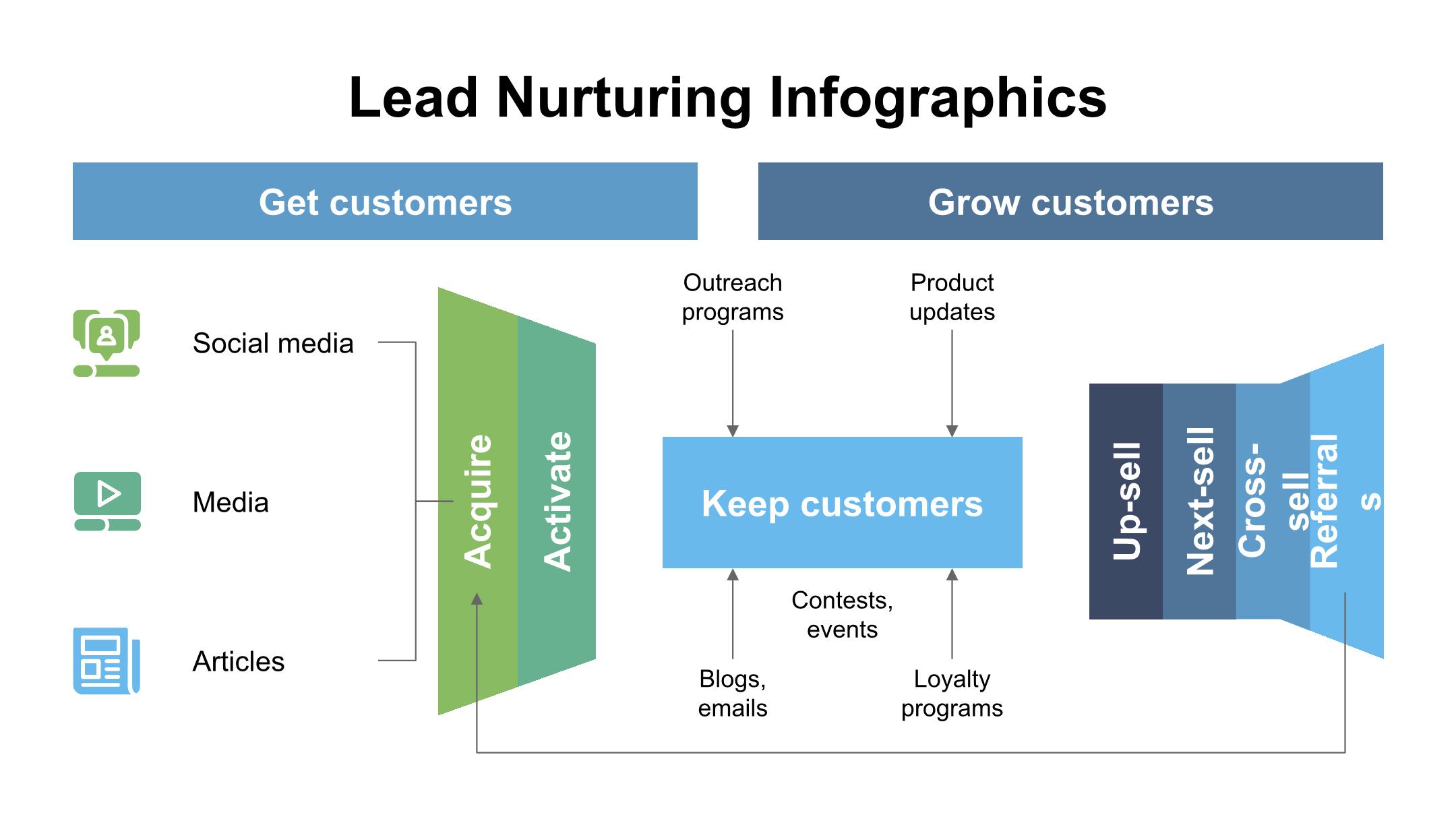 Lead Nurturing Infographics

Get customers

Grow customers

Social media

Media

Articles

Acquire

Activate

Outreach programs

Product updates

Keep customers

Contests, events

Blogs, emails

Loyalty programs

Up-sell

Next-sell

Cross-sell

Referrals